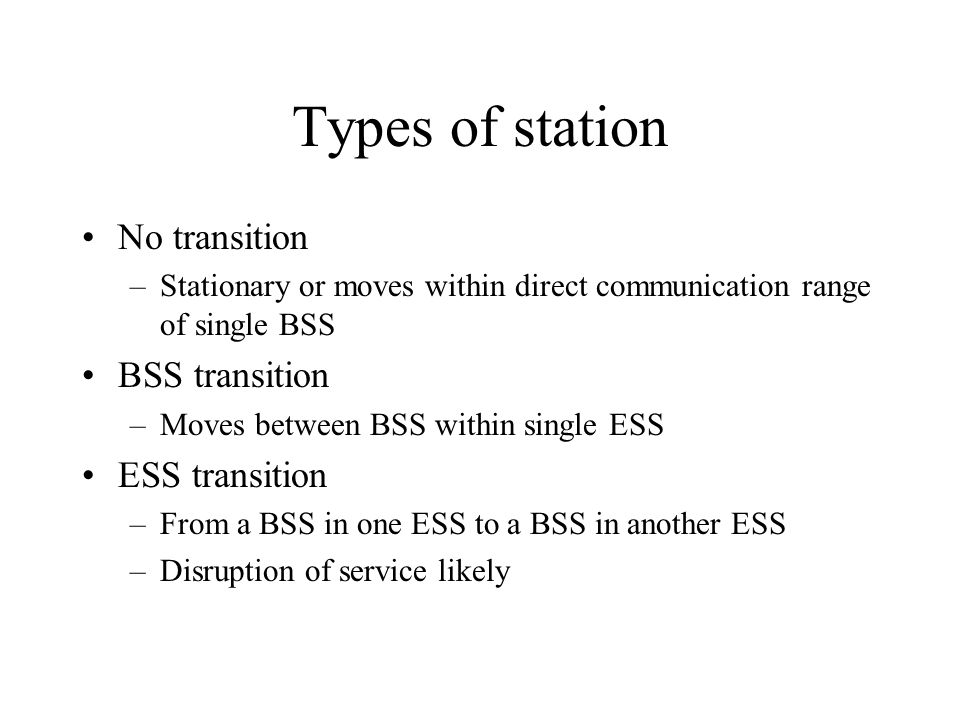 Types of station

• No transition
  – Stationary or moves within direct communication range of single BSS
• BSS transition
  – Moves between BSS within single ESS
• ESS transition
  – From a BSS in one ESS to a BSS in another ESS
  – Disruption of service likely